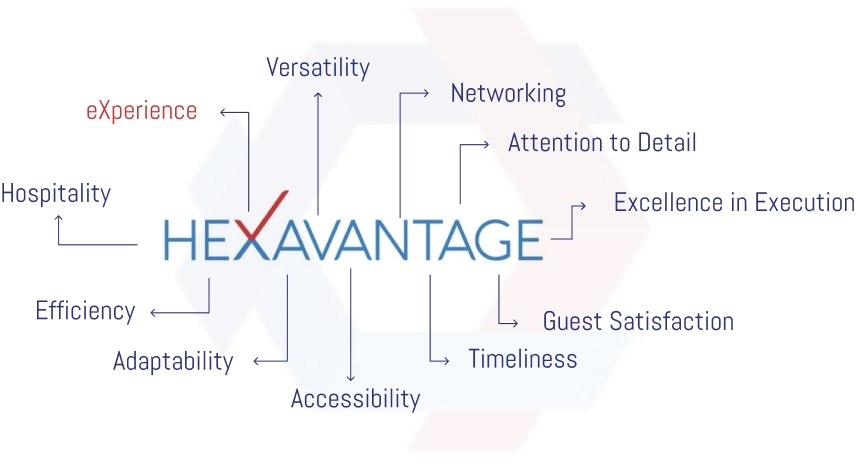 Versatility
Networking
eXperience
Attention to Detail
Hospitality
Excellence in Execution
HEXAVANTAGE
Efficiency
Guest Satisfaction
Adaptability
Timeliness
Accessibility